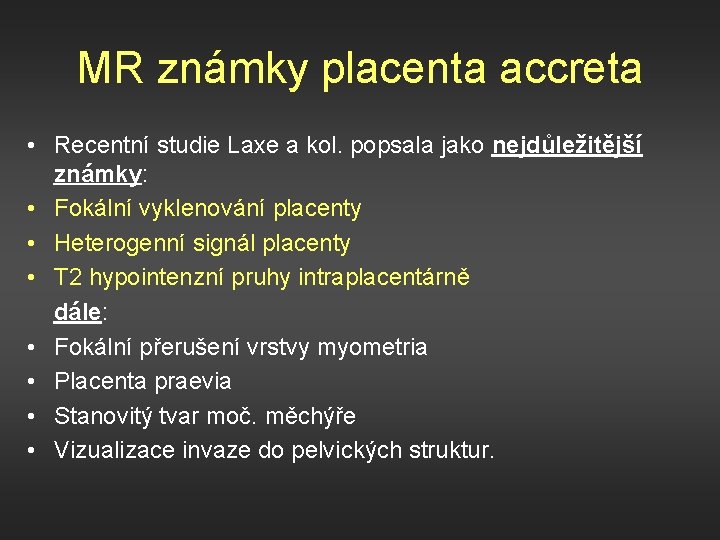 MR známky placenta accreta

• Recentní studie Laxe a kol. popsala jako nejdůležitější známky:
• Fokální vyklenování placenty
• Heterogenní signál placenty
• T2 hypointenzní pruhy intraplacentárně
dále:
• Fokální přerušení vrstvy myometria
• Placenta praevia
• Stanovitý tvar moč. měchýře
• Vizualizace invaze do pelvických struktur.